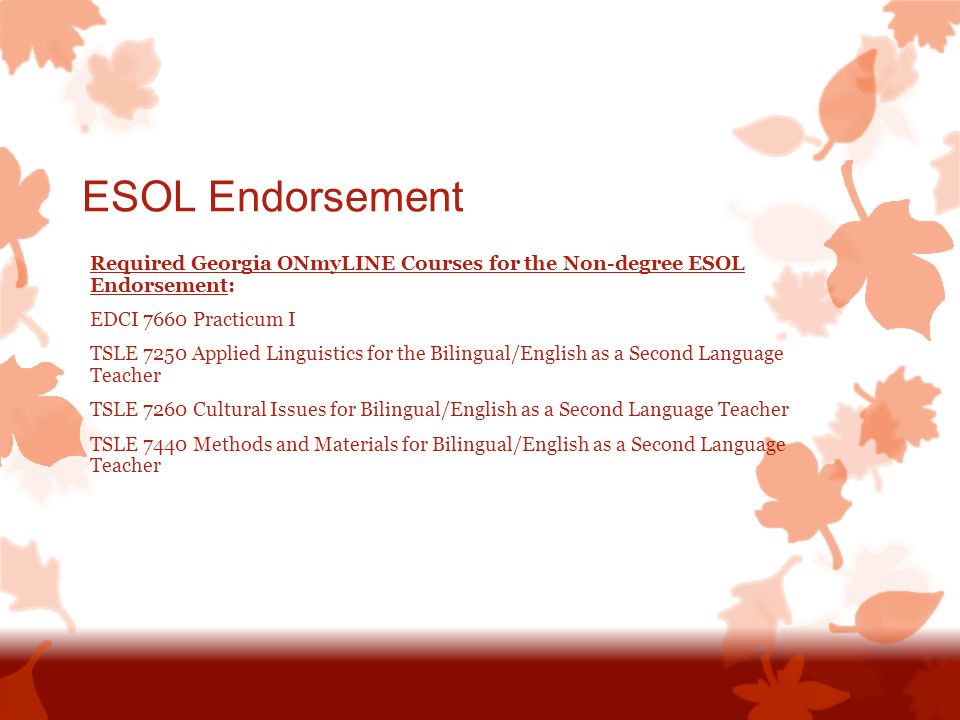 ESOL Endorsement

Required Georgia ONmyLINE Courses for the Non-degree ESOL Endorsement:

EDCI 7660 Practicum I

TSLE 7250 Applied Linguistics for the Bilingual/English as a Second Language Teacher

TSLE 7260 Cultural Issues for Bilingual/English as a Second Language Teacher

TSLE 7440 Methods and Materials for Bilingual/English as a Second Language Teacher